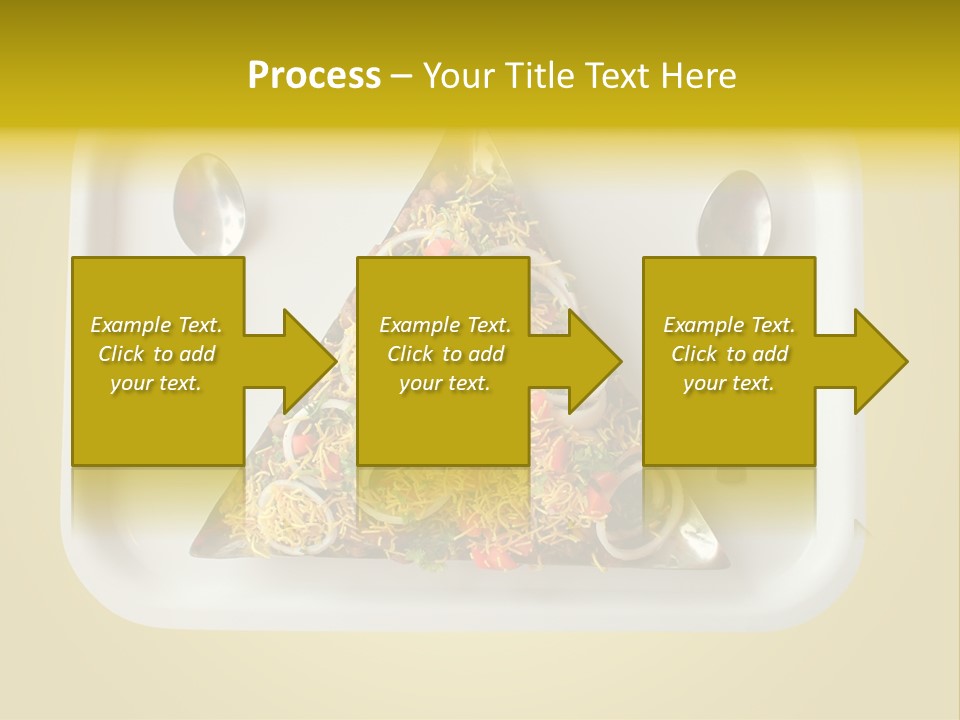 Process – Your Title Text Here

Example Text. Click to add your text.

Example Text. Click to add your text.

Example Text. Click to add your text.